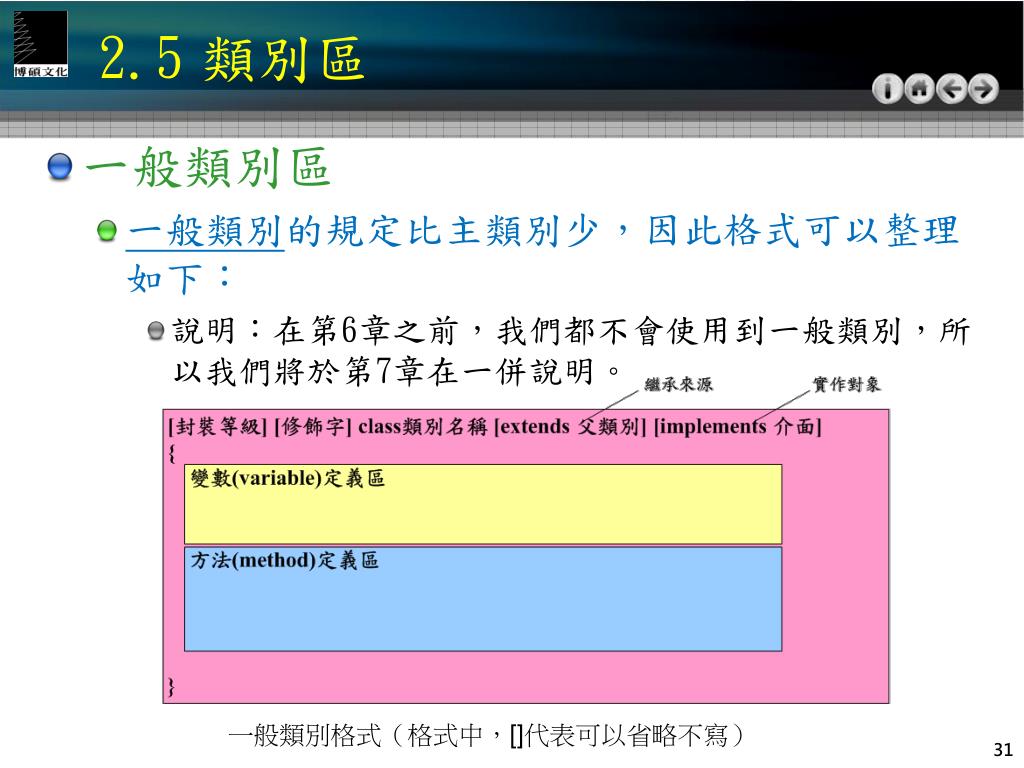 博碩文化

2.5 類別區

一般類別區

一般類別的規定比主類別少，因此格式可以整理如下：

說明：在第6章之前，我們都不會使用到一般類別，所以我們將於第7章在一併說明。

繼承來源

實作對象

[封裝等級] [修飾字] class類別名稱 [extends 父類別] [implements 介面]
{

變數(variable)定義區

方法(method)定義區

}

一般類別格式（格式中，[]代表可以省略不寫）

31